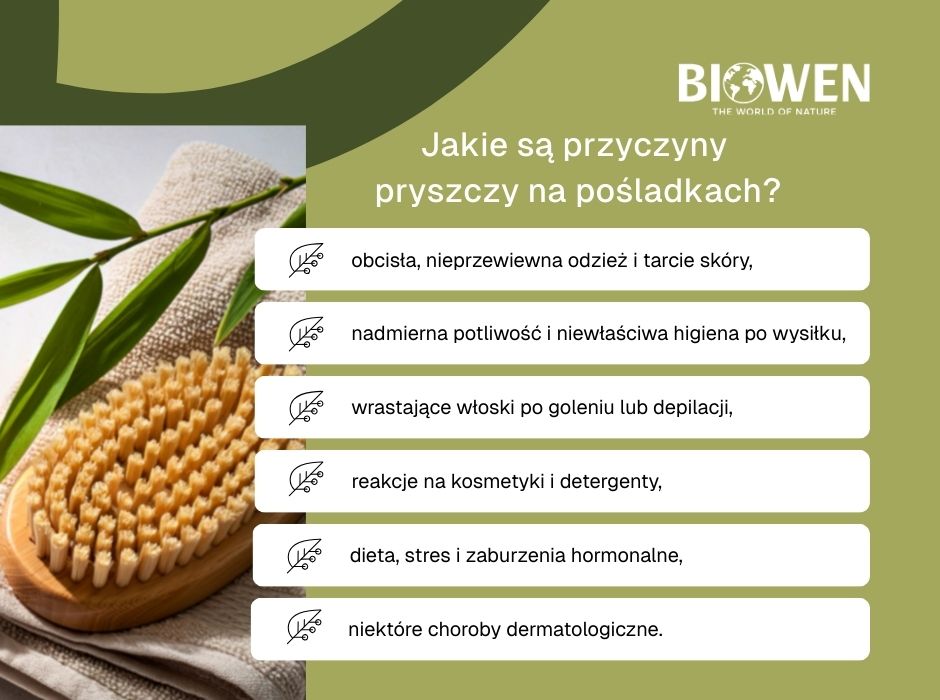 BIOWEN
THE WORLD OF NATURE

Jakie są przyczyny pryszczy na pośladkach?

obcisła, nieprzewiewna odzież i tarcie skóry,

nadmierna potliwość i niewłaściwa higiena po wysiłku,

wrastające włoski po goleniu lub depilacji,

reakcje na kosmetyki i detergenty,

dieta, stres i zaburzenia hormonalne,

niektóre choroby dermatologiczne.